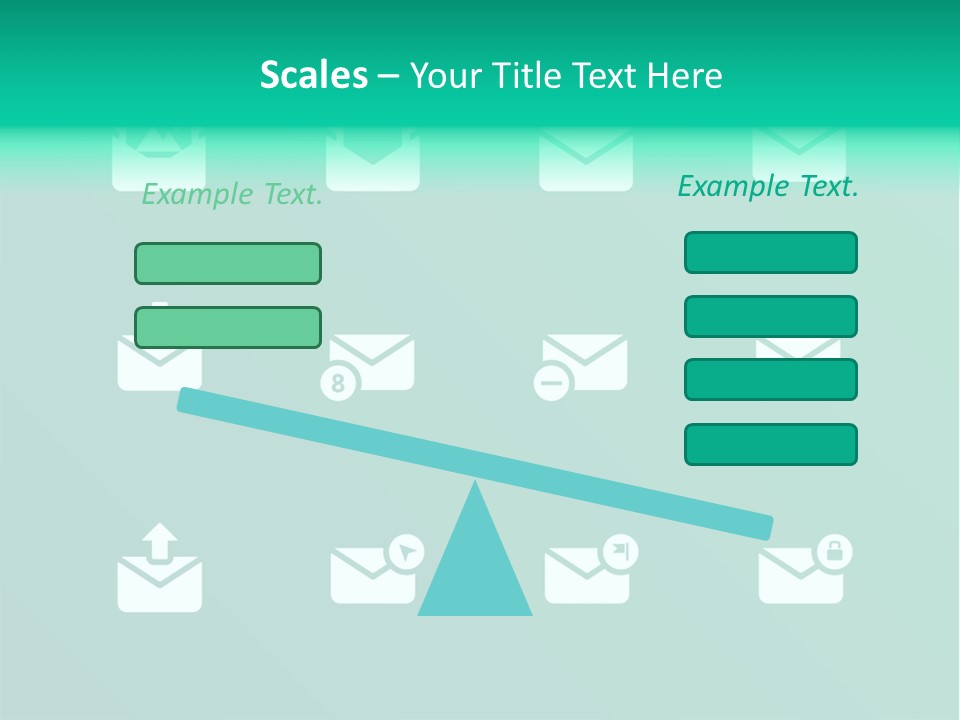 Scales – Your Title Text Here

Example Text.

Example Text.

8